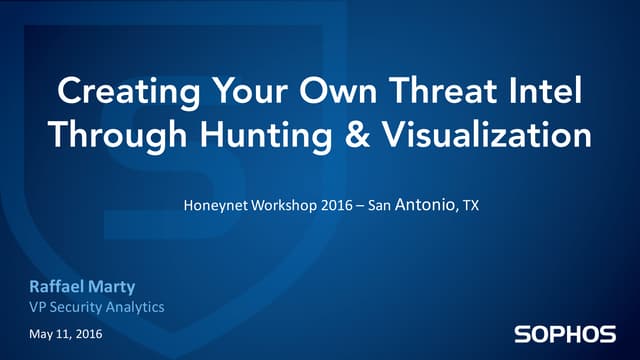 Creating Your Own Threat Intel Through Hunting & Visualization

Honeynet Workshop 2016 – San Antonio, TX

Raffael Marty
VP Security Analytics

May 11, 2016

SOPHOS